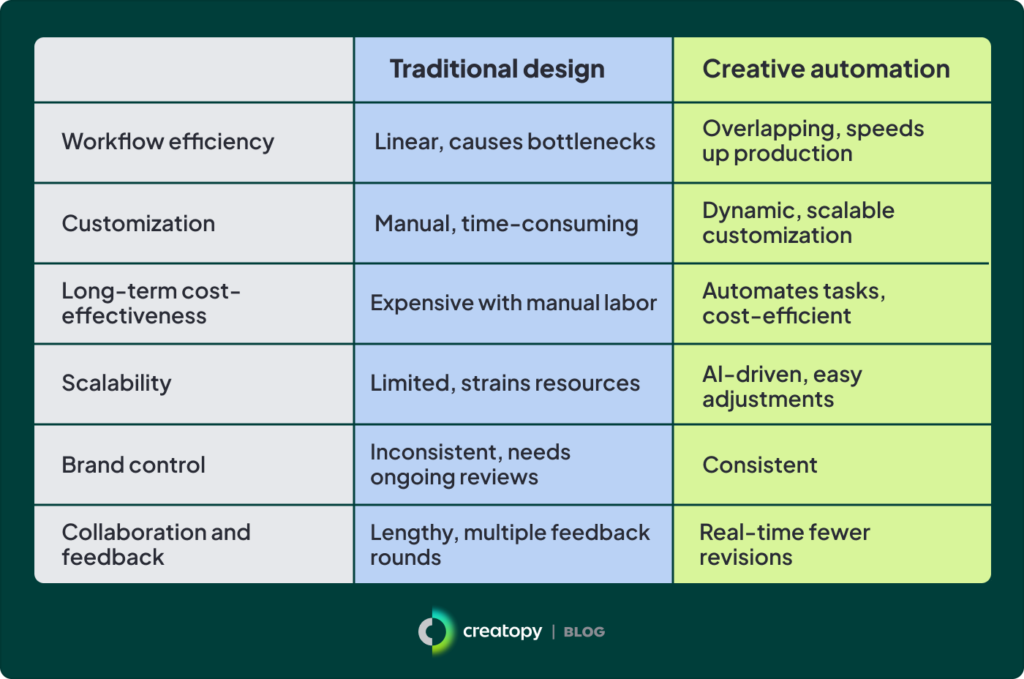 | | Traditional design | Creative automation |
|---|---|---|
| Workflow efficiency | Linear, causes bottlenecks | Overlapping, speeds up production |
| Customization | Manual, time-consuming | Dynamic, scalable customization |
| Long-term cost-effectiveness | Expensive with manual labor | Automates tasks, cost-efficient |
| Scalability | Limited, strains resources | AI-driven, easy adjustments |
| Brand control | Inconsistent, needs ongoing reviews | Consistent |
| Collaboration and feedback | Lengthy, multiple feedback rounds | Real-time fewer revisions |

creatopy | BLOG